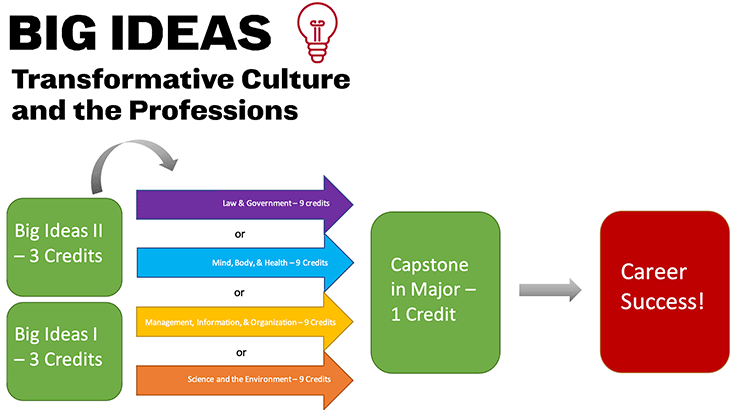 BIG IDEAS

Transformative Culture and the Professions

Big Ideas II – 3 Credits

Big Ideas I – 3 Credits

Law & Government – 9 credits

or

Mind, Body, & Health – 9 Credits

or

Management, Information, & Organization – 9 Credits

or

Science and the Environment – 9 Credits

Capstone in Major – 1 Credit

Career Success!